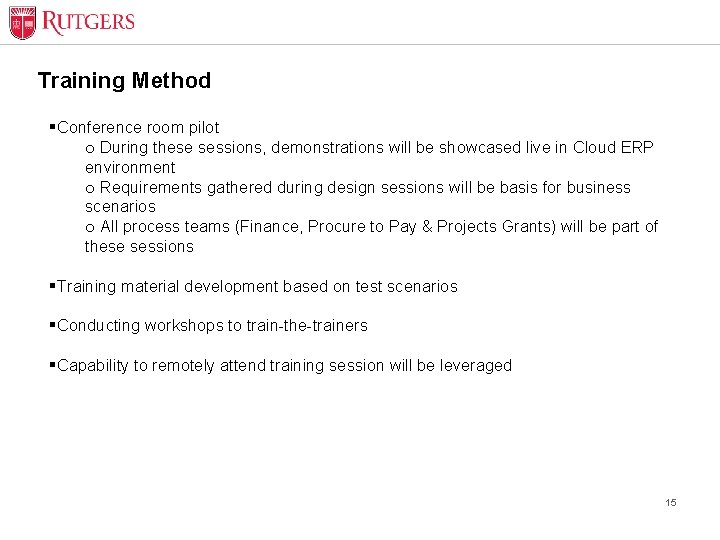 RUTGERS

Training Method

▪Conference room pilot
o During these sessions, demonstrations will be showcased live in Cloud ERP environment
o Requirements gathered during design sessions will be basis for business scenarios
o All process teams (Finance, Procure to Pay & Projects Grants) will be part of these sessions

▪Training material development based on test scenarios

▪Conducting workshops to train-the-trainers

▪Capability to remotely attend training session will be leveraged

15